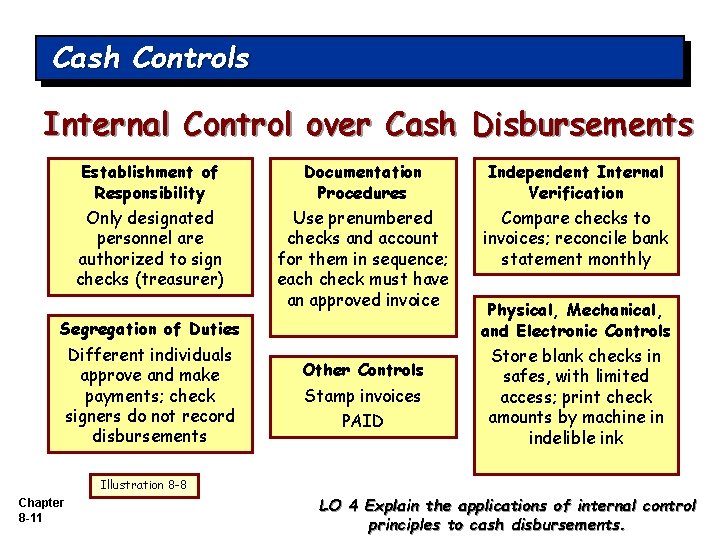 Cash Controls

Internal Control over Cash Disbursements

Establishment of Responsibility
Only designated personnel are authorized to sign checks (treasurer)

Segregation of Duties
Different individuals approve and make payments; check signers do not record disbursements

Documentation Procedures
Use prenumbered checks and account for them in sequence; each check must have an approved invoice

Other Controls
Stamp invoices PAID

Independent Internal Verification
Compare checks to invoices; reconcile bank statement monthly

Physical, Mechanical, and Electronic Controls
Store blank checks in safes, with limited access; print check amounts by machine in indelible ink

Illustration 8-8

Chapter 8-11

LO 4 Explain the applications of internal control principles to cash disbursements.